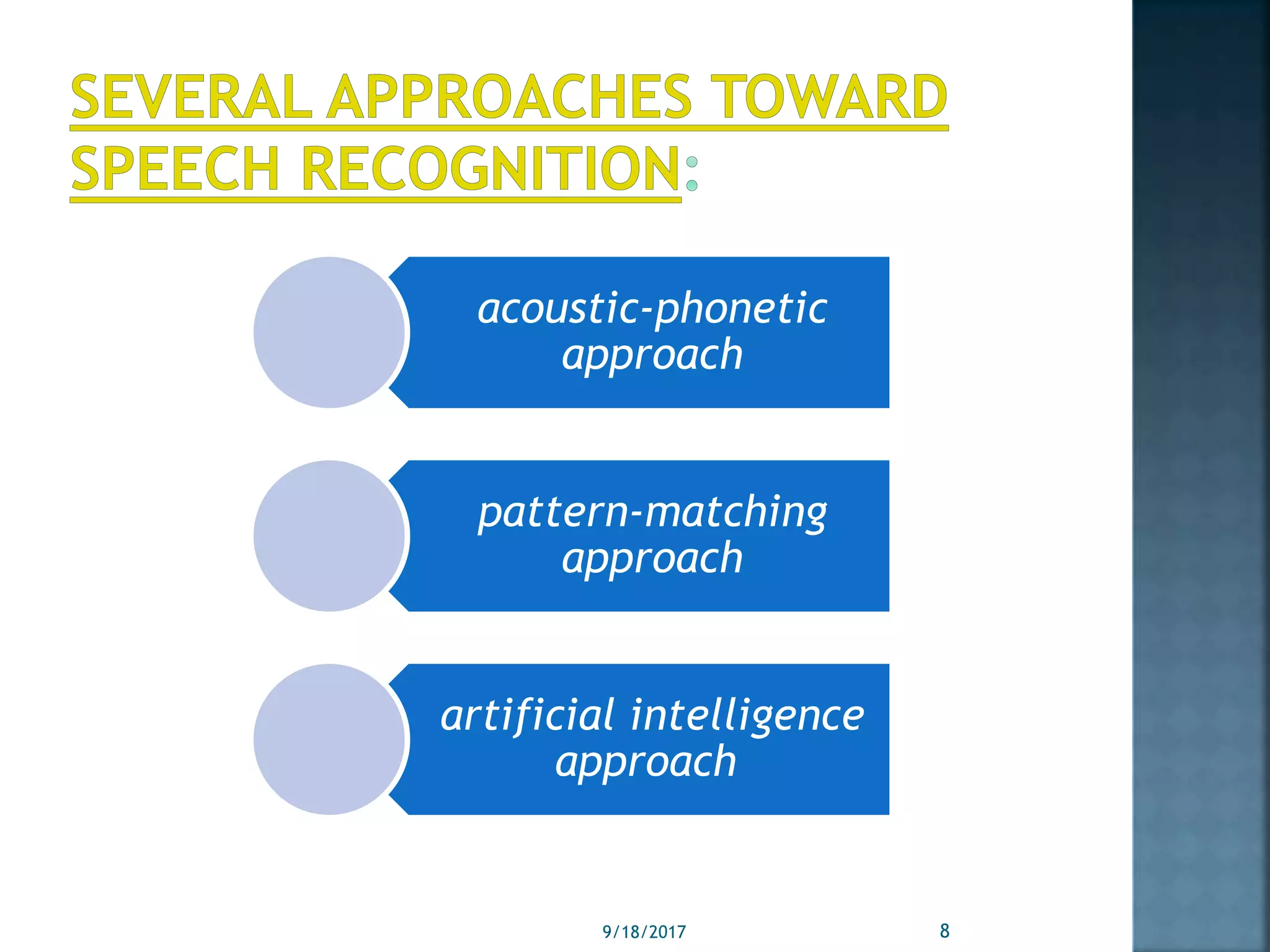 SEVERAL APPROACHES TOWARD SPEECH RECOGNITION:

acoustic-phonetic approach

pattern-matching approach

artificial intelligence approach

9/18/2017

8